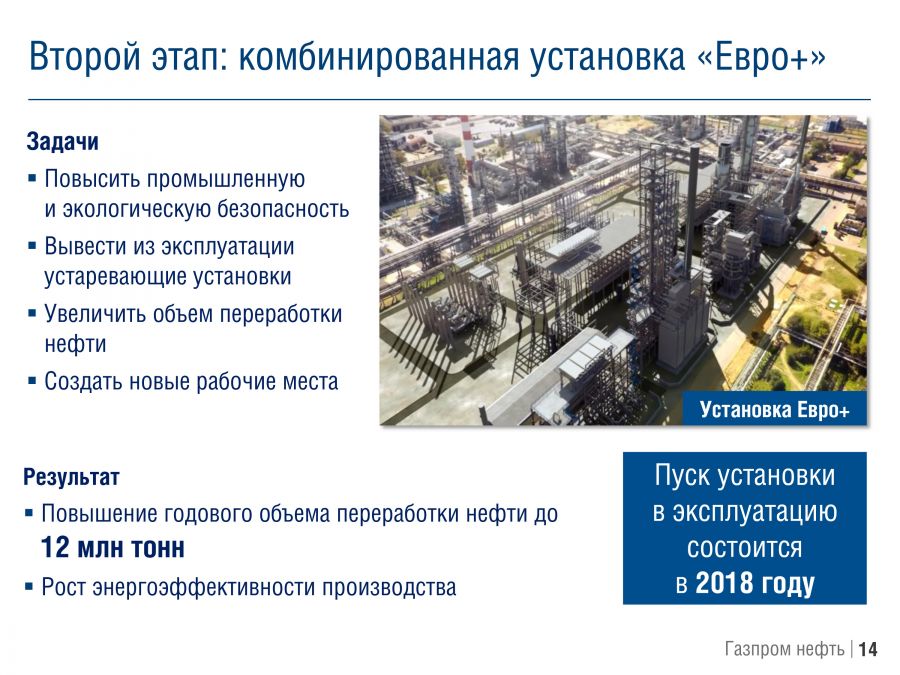 Второй этап: комбинированная установка «Евро+»

Задачи

▪ Повысить промышленную и экологическую безопасность
▪ Вывести из эксплуатации устаревающие установки
▪ Увеличить объем переработки нефти
▪ Создать новые рабочие места

Установка Евро+

Результат

▪ Повышение годового объема переработки нефти до 12 млн тонн
▪ Рост энергоэффективности производства

Пуск установки в эксплуатацию состоится в 2018 году

Газпром нефть | 14